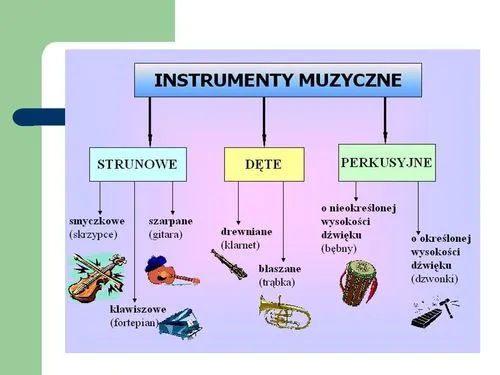 INSTRUMENTY MUZYCZNE

STRUNOWE

DĘTE

PERKUSYJNE

smyczkowe (skrzypce)

szarpane (gitara)

klawiszowe (fortepian)

drewniane (klarnet)

blaszane (trąbka)

o nieokreślonej wysokości dźwięku (bębny)

o określonej wysokości dźwięku (dzwonki)